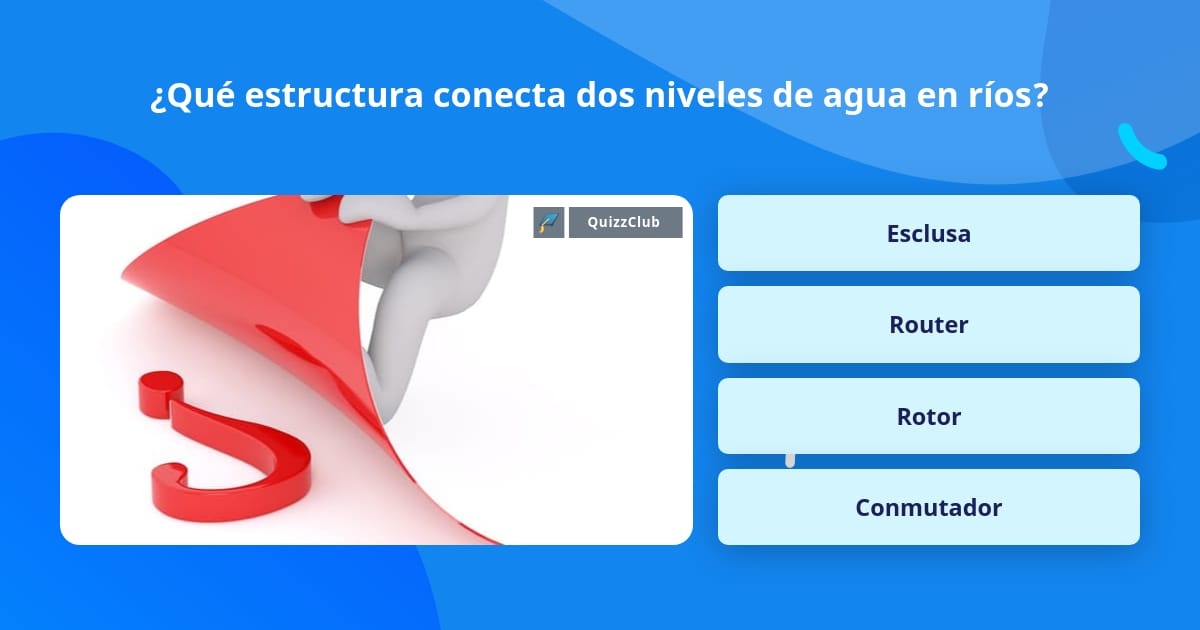 ¿Qué estructura conecta dos niveles de agua en ríos?

QuizzClub

Esclusa

Router

Rotor

Conmutador